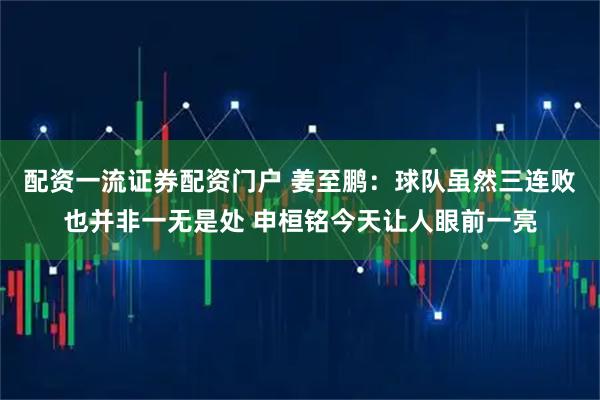 配资一流证券配资门户 姜至鹏：球队虽然三连败也并非一无是处 申桓铭今天让人眼前一亮